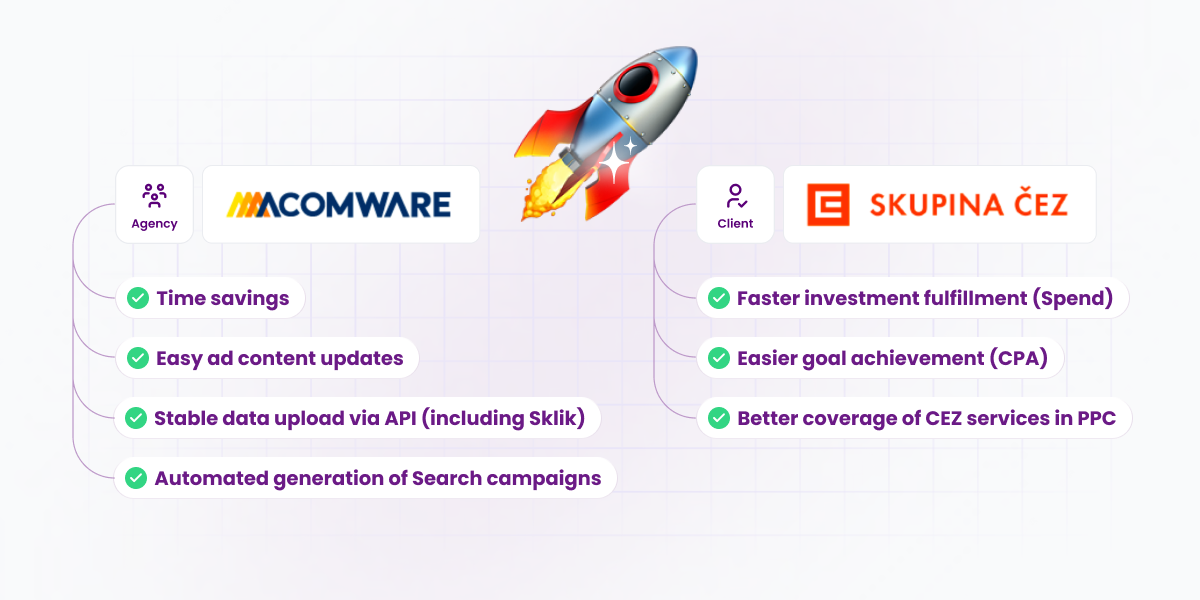 Agency

ACOMWARE

Time savings

Easy ad content updates

Stable data upload via API (including Sklik)

Automated generation of Search campaigns

Client

SKUPINA ČEZ

Faster investment fulfillment (Spend)

Easier goal achievement (CPA)

Better coverage of CEZ services in PPC